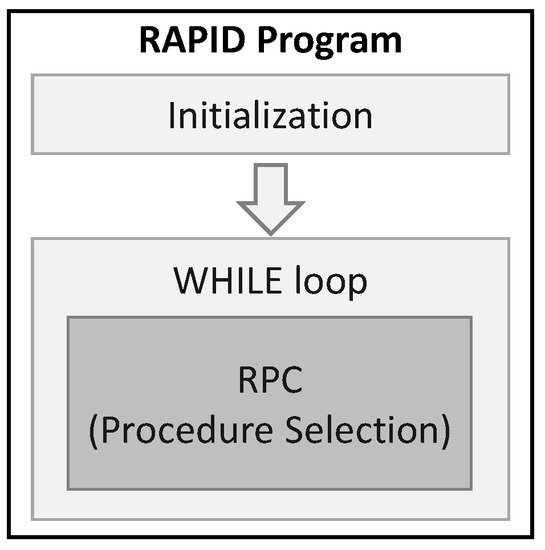 RAPID Program

Initialization

WHILE loop

RPC
(Procedure Selection)